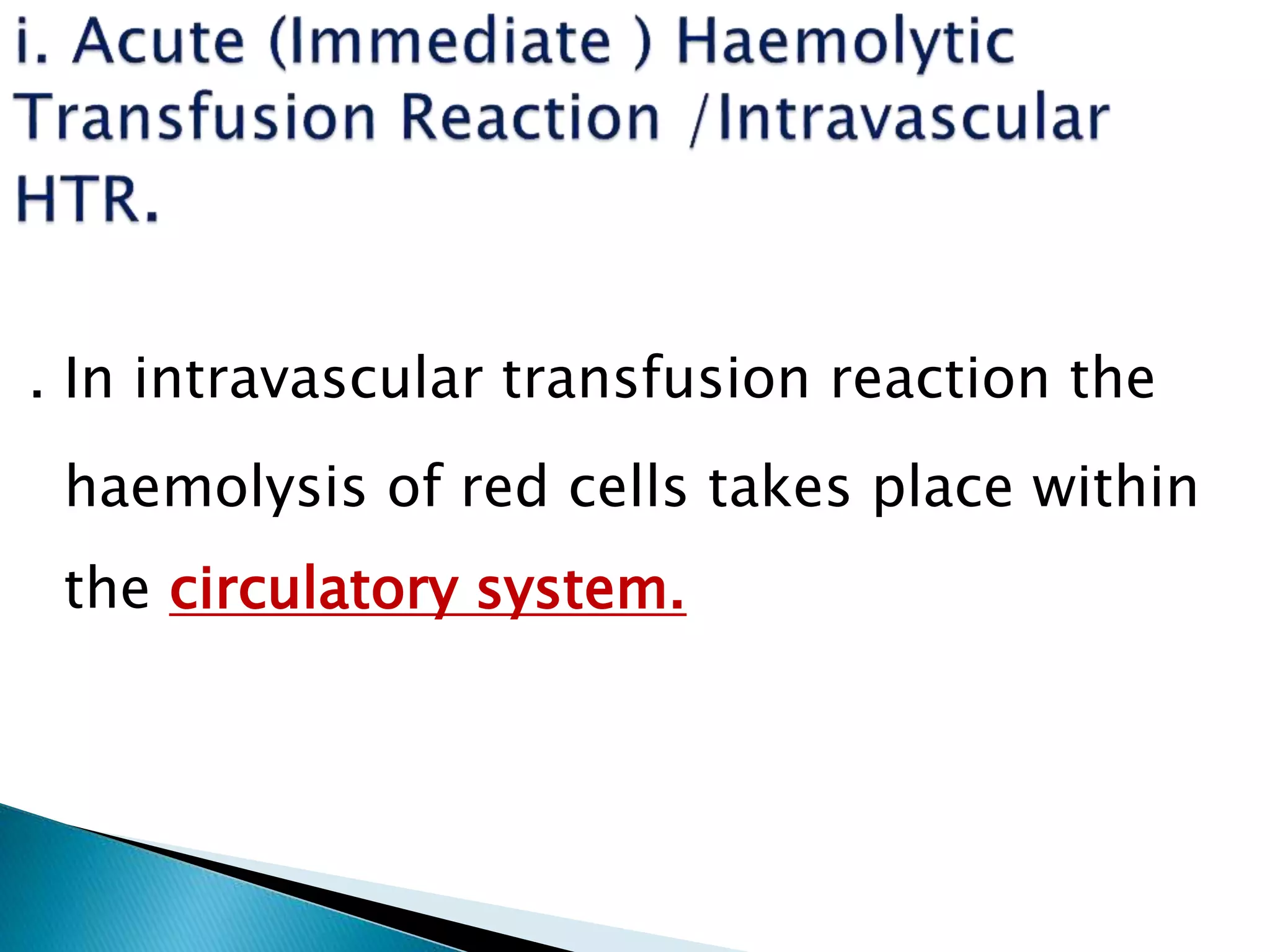 i. Acute (Immediate ) Haemolytic Transfusion Reaction /Intravascular HTR.

. In intravascular transfusion reaction the haemolysis of red cells takes place within the circulatory system.